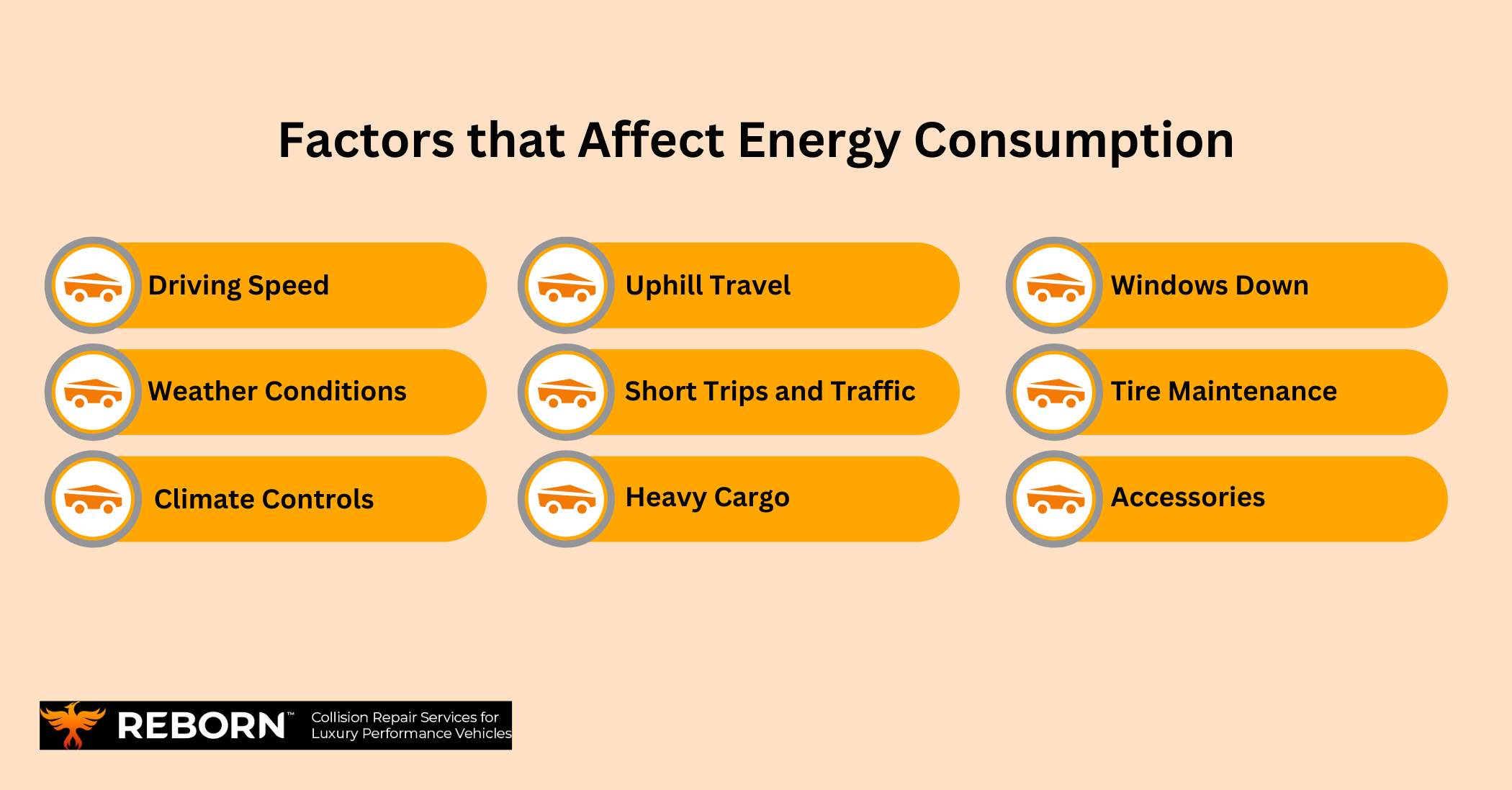 Factors that Affect Energy Consumption

Driving Speed

Weather Conditions

Climate Controls

Uphill Travel

Short Trips and Traffic

Heavy Cargo

Windows Down

Tire Maintenance

Accessories

REBORN™ Collision Repair Services for Luxury Performance Vehicles